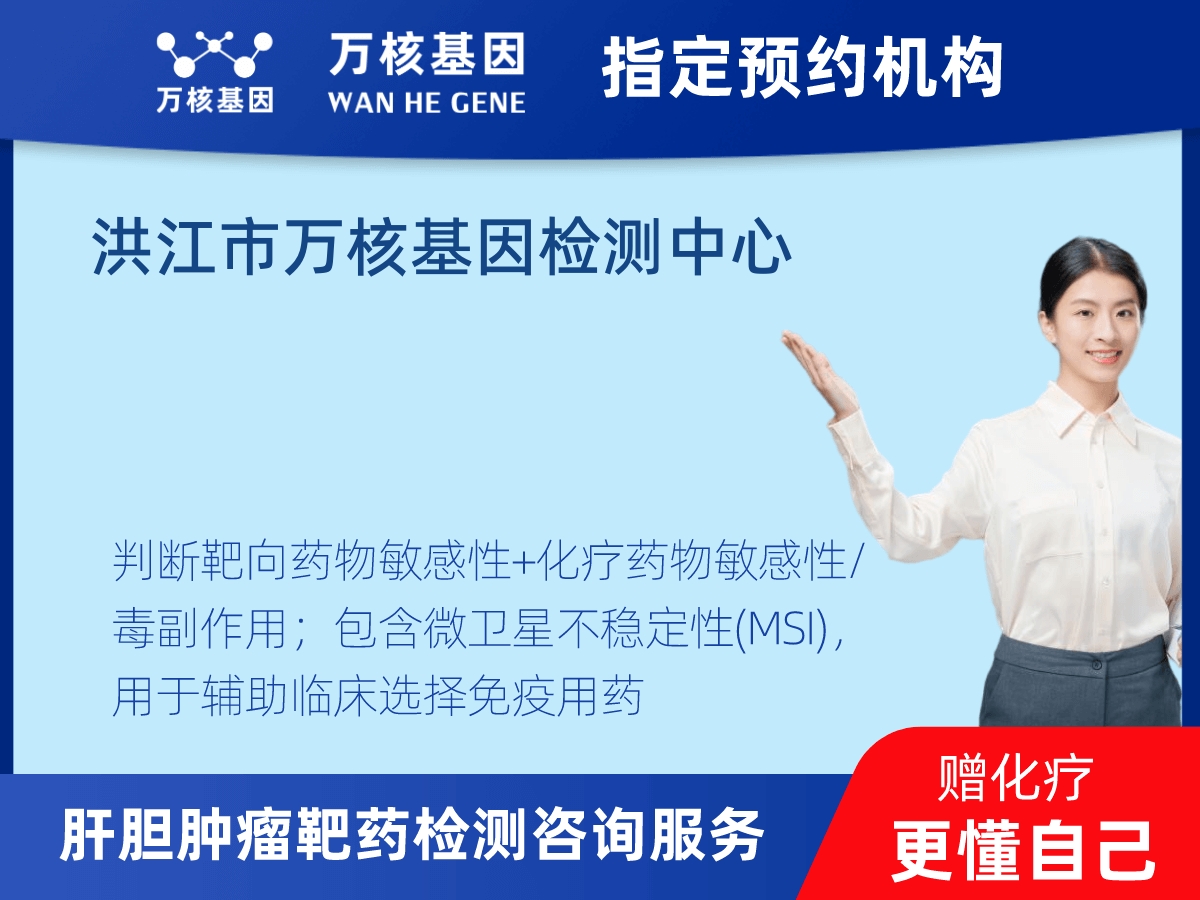 万核基因

万核基因
WAN HE GENE

指定预约机构

洪江市万核基因检测中心

判断靶向药物敏感性+化疗药物敏感性/毒副作用；包含微卫星不稳定性(MSI)，用于辅助临床选择免疫用药

肝胆肿瘤靶药检测咨询服务

赠化疗
更懂自己